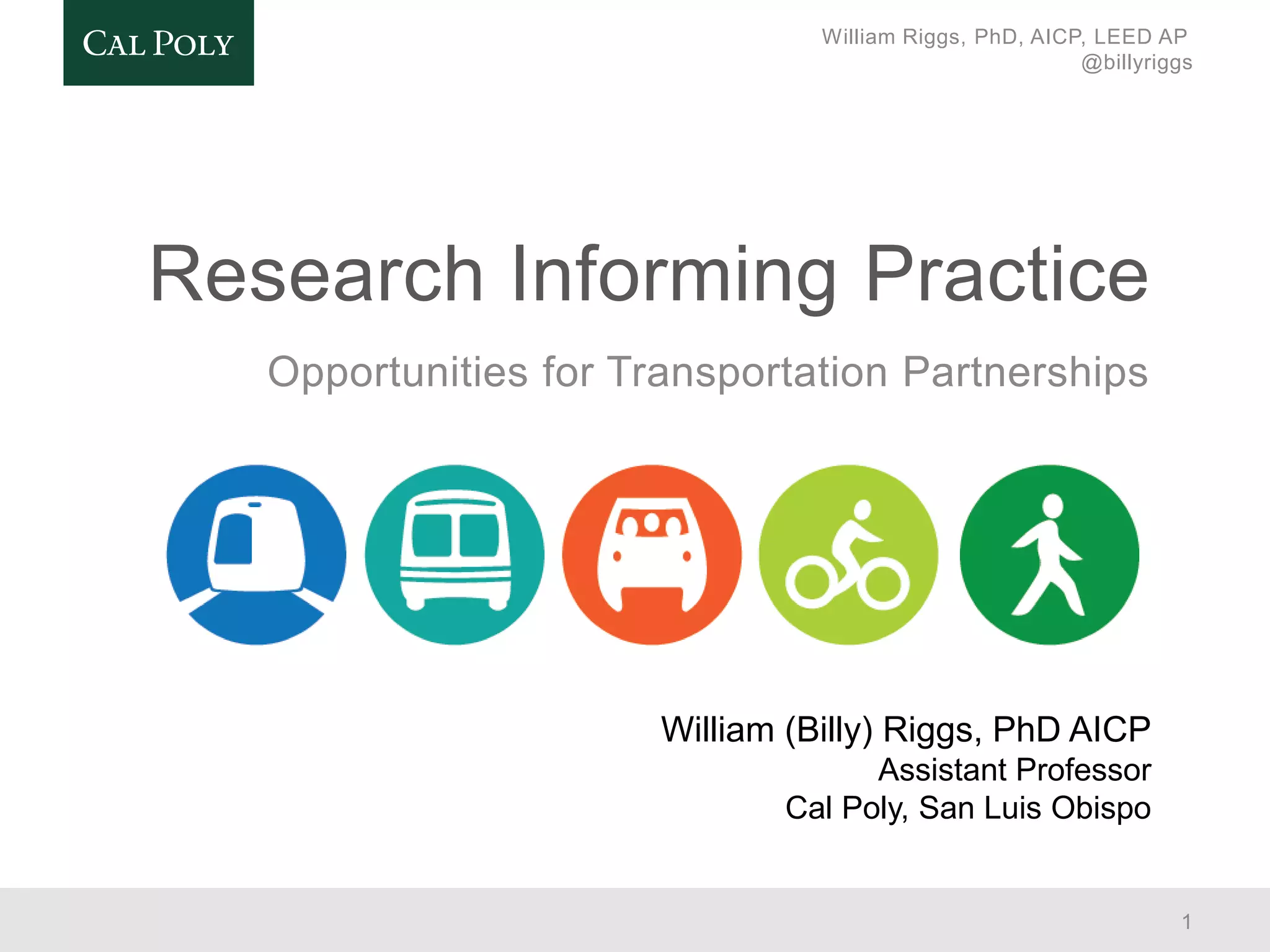 CAL POLY

William Riggs, PhD, AICP, LEED AP
@billyriggs

Research Informing Practice

Opportunities for Transportation Partnerships

William (Billy) Riggs, PhD AICP
Assistant Professor
Cal Poly, San Luis Obispo

1